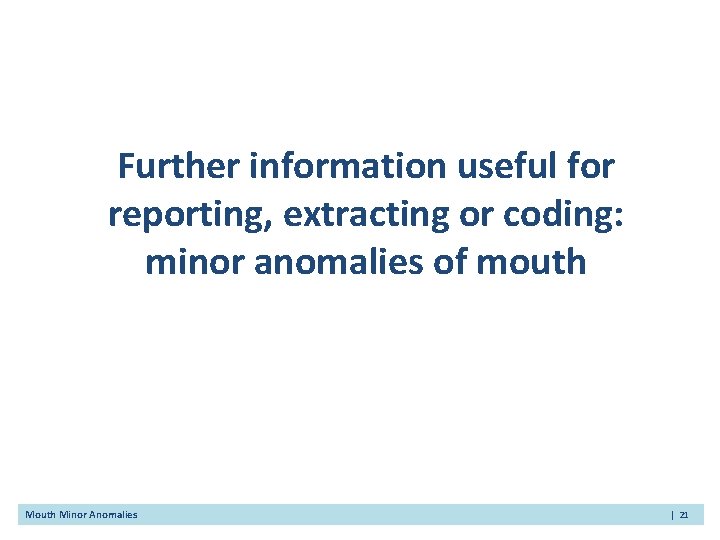 Further information useful for reporting, extracting or coding: minor anomalies of mouth

Mouth Minor Anomalies | 21